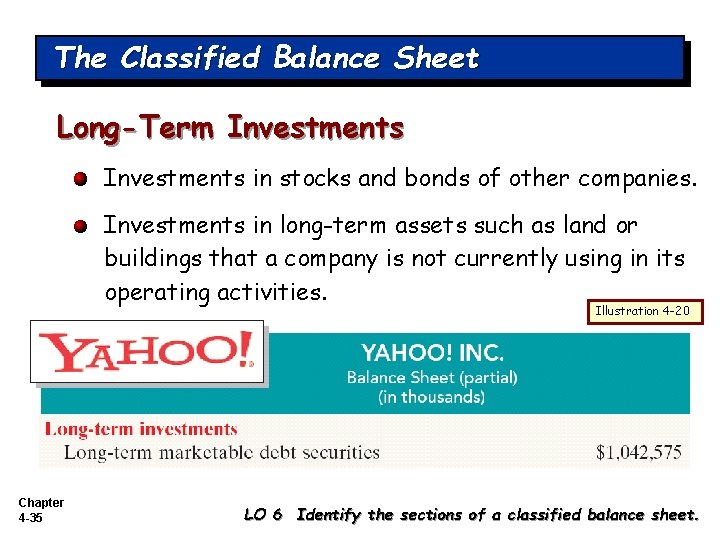 The Classified Balance Sheet

Long-Term Investments

Investments in stocks and bonds of other companies.

Investments in long-term assets such as land or buildings that a company is not currently using in its operating activities.

Illustration 4-20

YAHOO!

YAHOO! INC.
Balance Sheet (partial)
(in thousands)

Long-term investments
Long-term marketable debt securities $1,042,575

Chapter
4-35

LO 6 Identify the sections of a classified balance sheet.